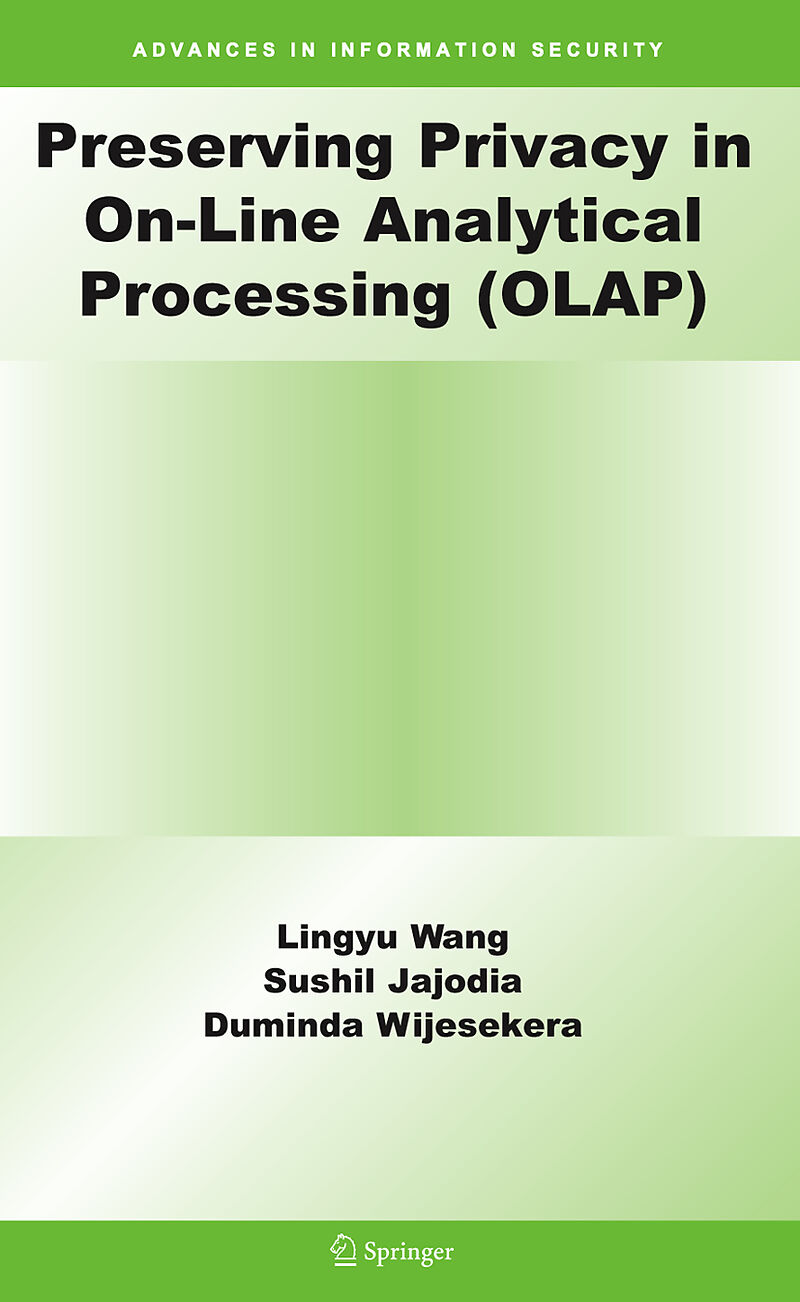 ADVANCES IN INFORMATION SECURITY

Preserving Privacy in On-Line Analytical Processing (OLAP)

Lingyu Wang
Sushil Jajodia
Duminda Wijesekera

Springer